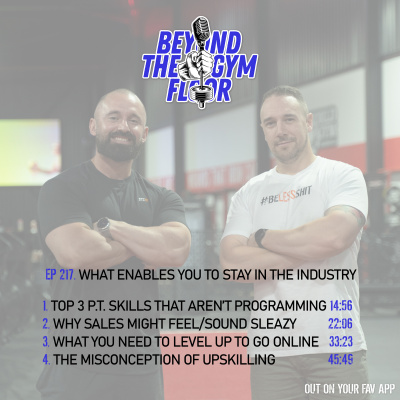 BEYOND THE GYM FLOOR

#BELESSSHIT

EP 217. WHAT ENABLES YOU TO STAY IN THE INDUSTRY

1. TOP 3 P.T. SKILLS THAT AREN'T PROGRAMMING 14:56
2. WHY SALES MIGHT FEEL/SOUND SLEAZY 22:06
3. WHAT YOU NEED TO LEVEL UP TO GO ONLINE 33:23
4. THE MISCONCEPTION OF UPSKILLING 45:49

OUT ON YOUR FAV APP